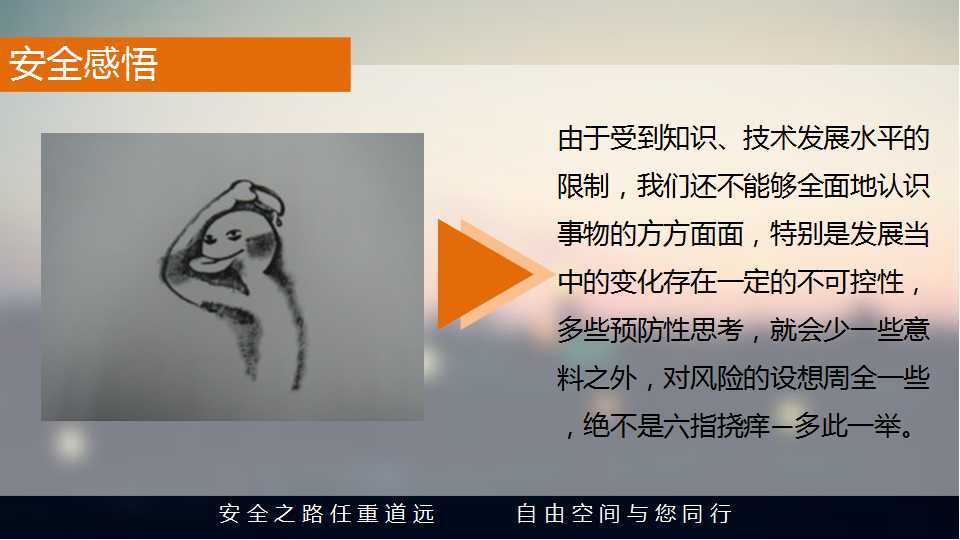 安全感悟

由于受到知识、技术发展水平的限制，我们还不能够全面地认识事物的方方面面，特别是发展当中的变化存在一定的不可控性，多些预防性思考，就会少一些意料之外，对风险的设想周全一些，绝不是六指挠痒—多此一举。

安全之路任重道远　　自由空间与您同行